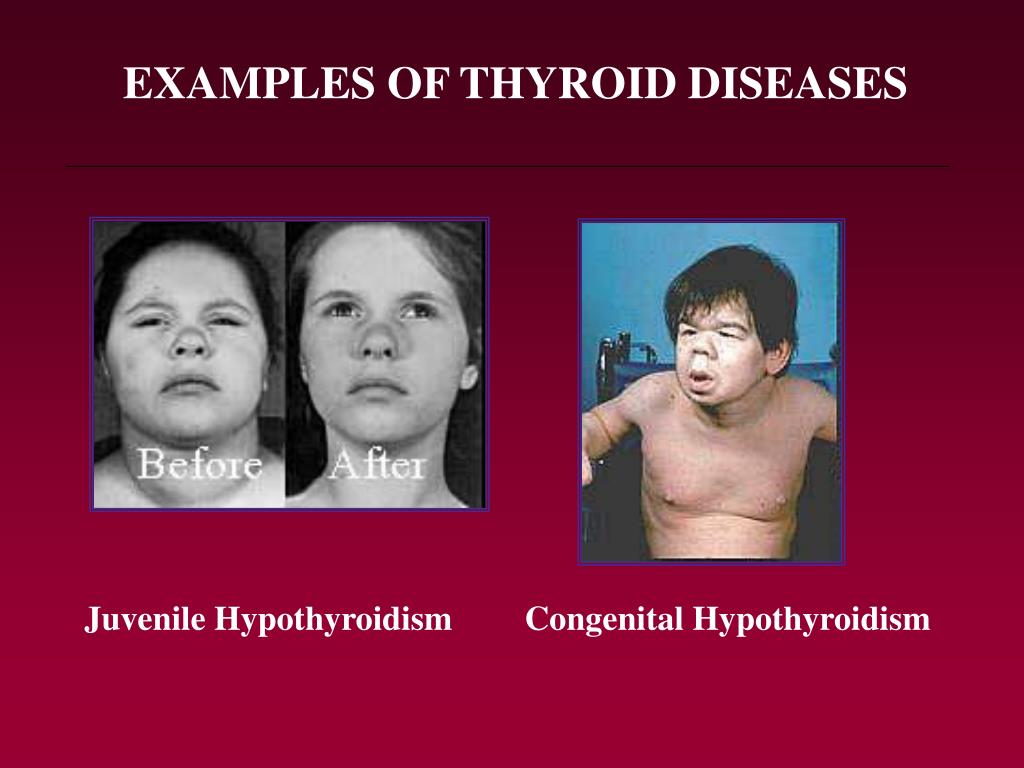 EXAMPLES OF THYROID DISEASES

Before After

Juvenile Hypothyroidism

Congenital Hypothyroidism